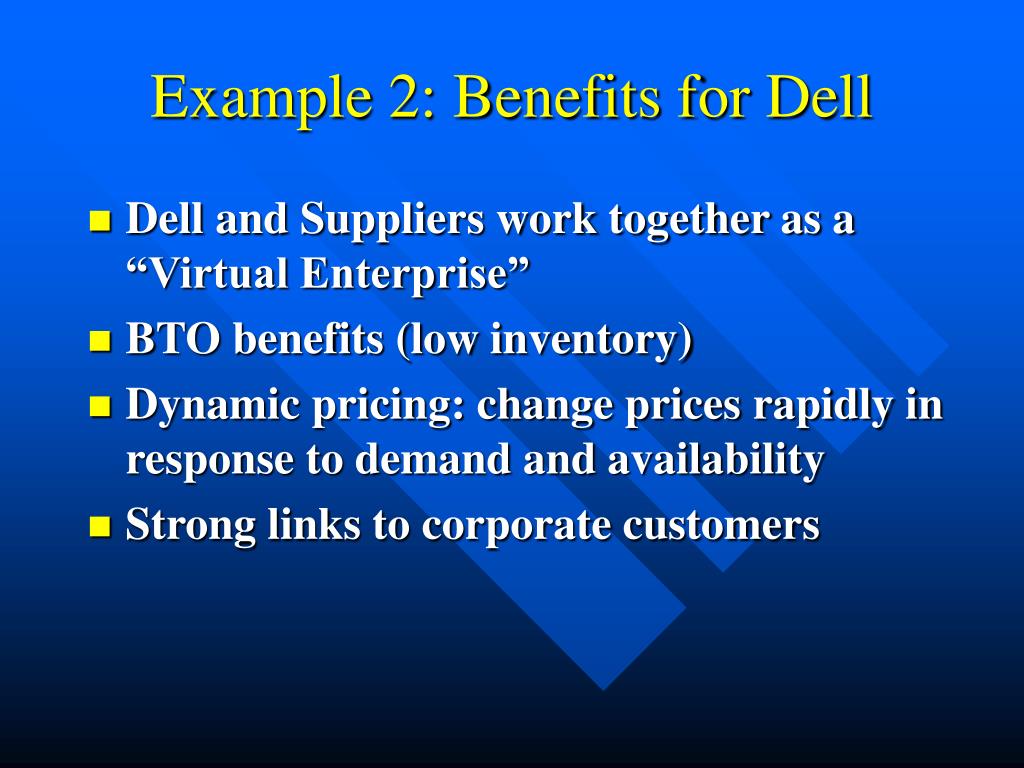 Example 2: Benefits for Dell

- Dell and Suppliers work together as a “Virtual Enterprise”
- BTO benefits (low inventory)
- Dynamic pricing: change prices rapidly in response to demand and availability
- Strong links to corporate customers